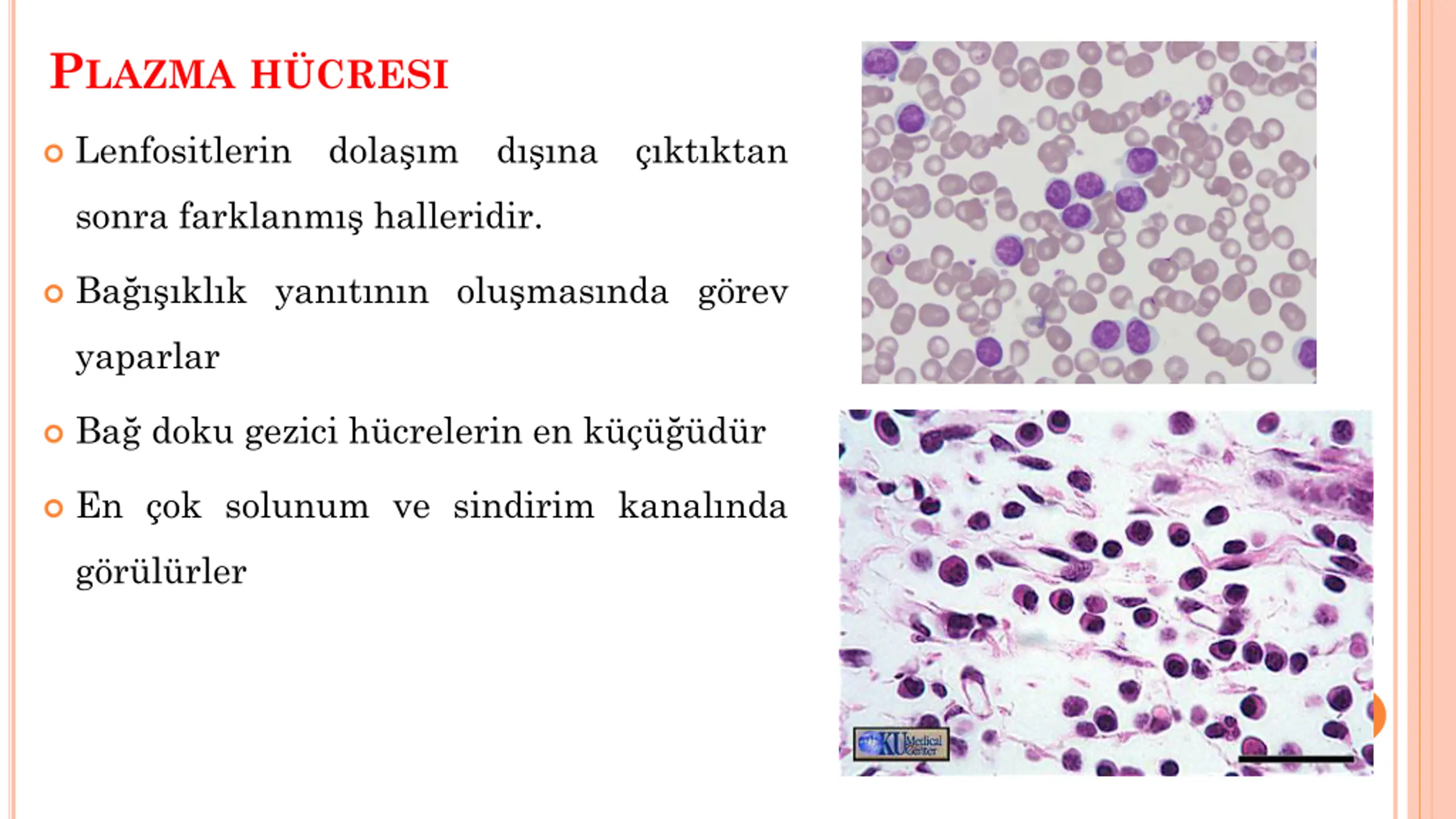 PLAZMA HÜCRESI

Lenfositlerin dolaşım dışına çıktıktan sonra farklanmış halleridir.

Bağışıklık yanıtının oluşmasında görev yaparlar

Bağ doku gezici hücrelerin en küçüğüdür

En çok solunum ve sindirim kanalında görülürler

KU Medical Center